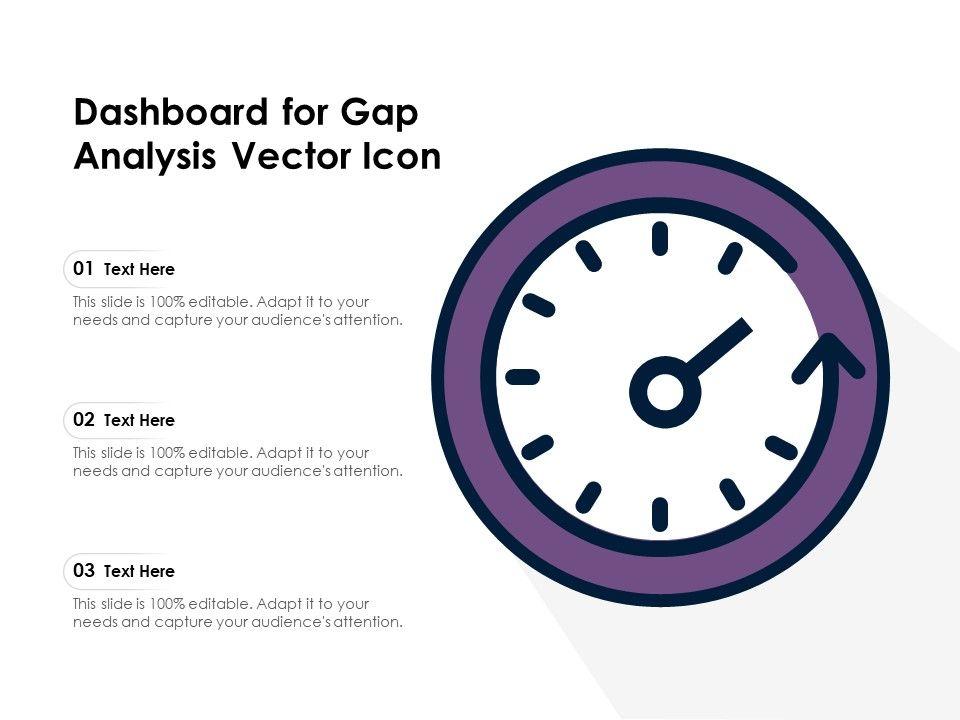 Dashboard for Gap Analysis Vector Icon

01 Text Here

This slide is 100% editable. Adapt it to your needs and capture your audience's attention.

02 Text Here

This slide is 100% editable. Adapt it to your needs and capture your audience's attention.

03 Text Here

This slide is 100% editable. Adapt it to your needs and capture your audience's attention.